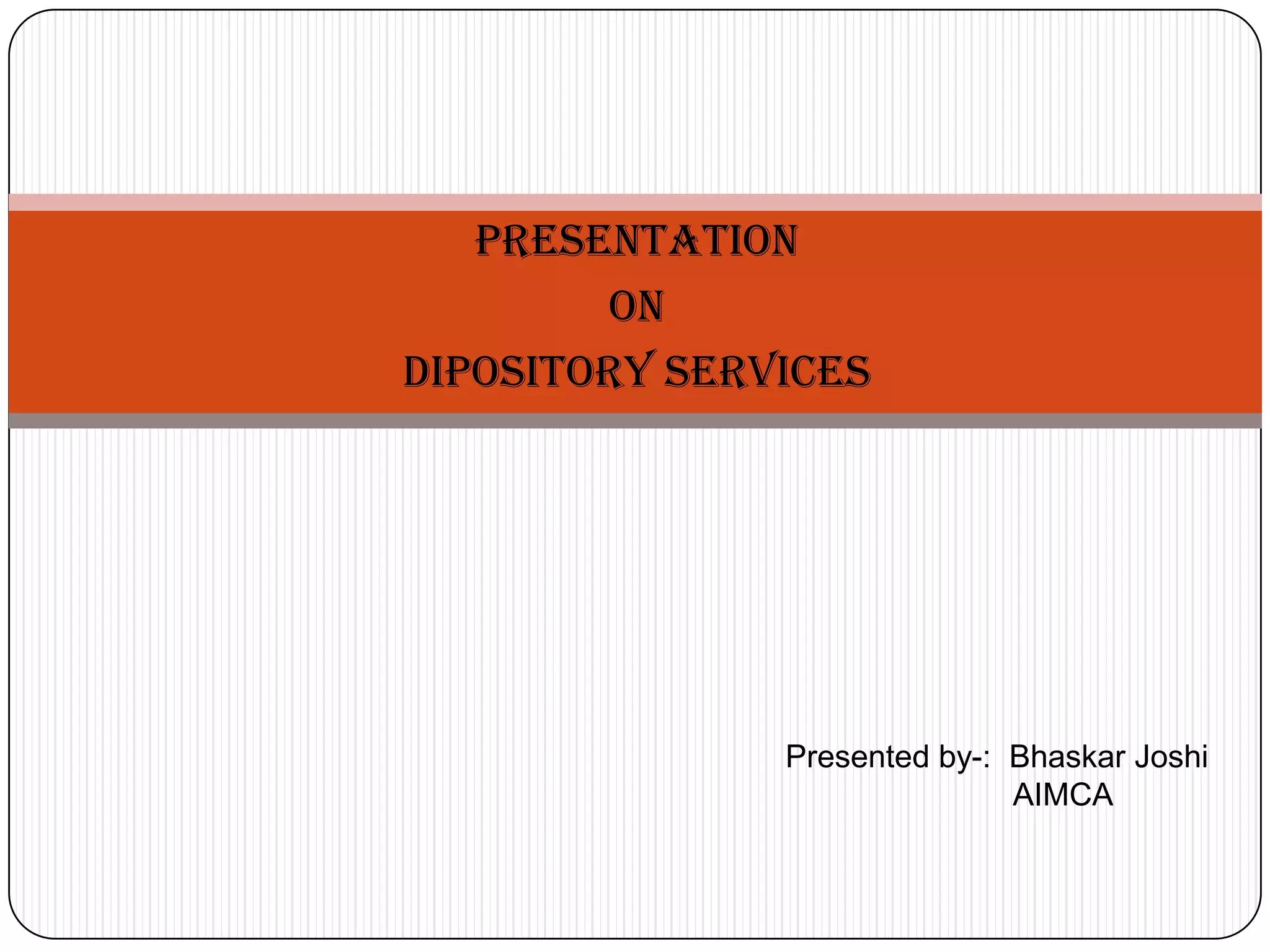 PRESENTATION
ON
DIPOSITORY SERVICES

Presented by-: Bhaskar Joshi
AIMCA